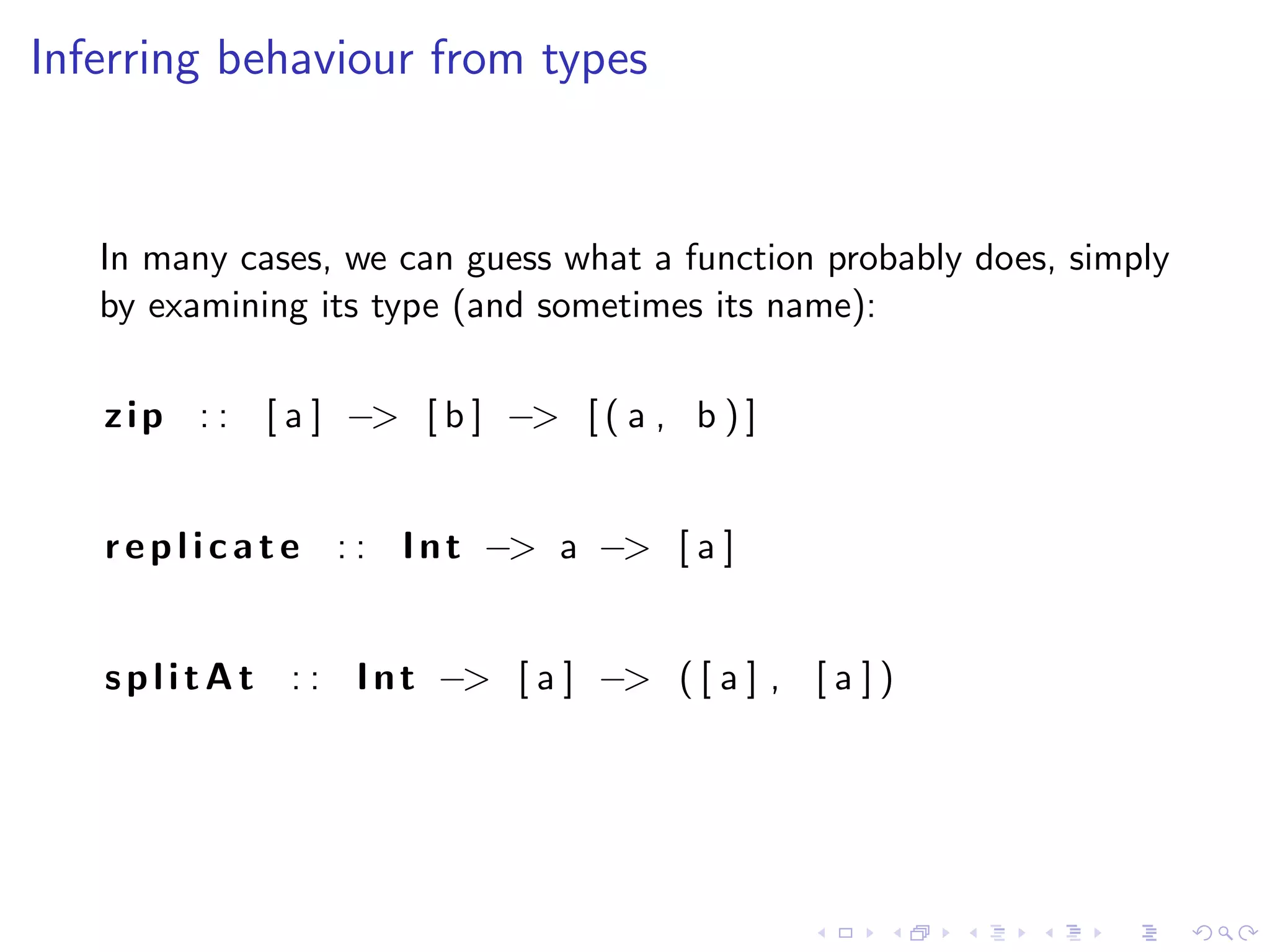 Inferring behaviour from types

In many cases, we can guess what a function probably does, simply by examining its type (and sometimes its name):

zip :: [a] -> [b] -> [(a, b)]

replicate :: Int -> a -> [a]

splitAt :: Int -> [a] -> ([a], [a])